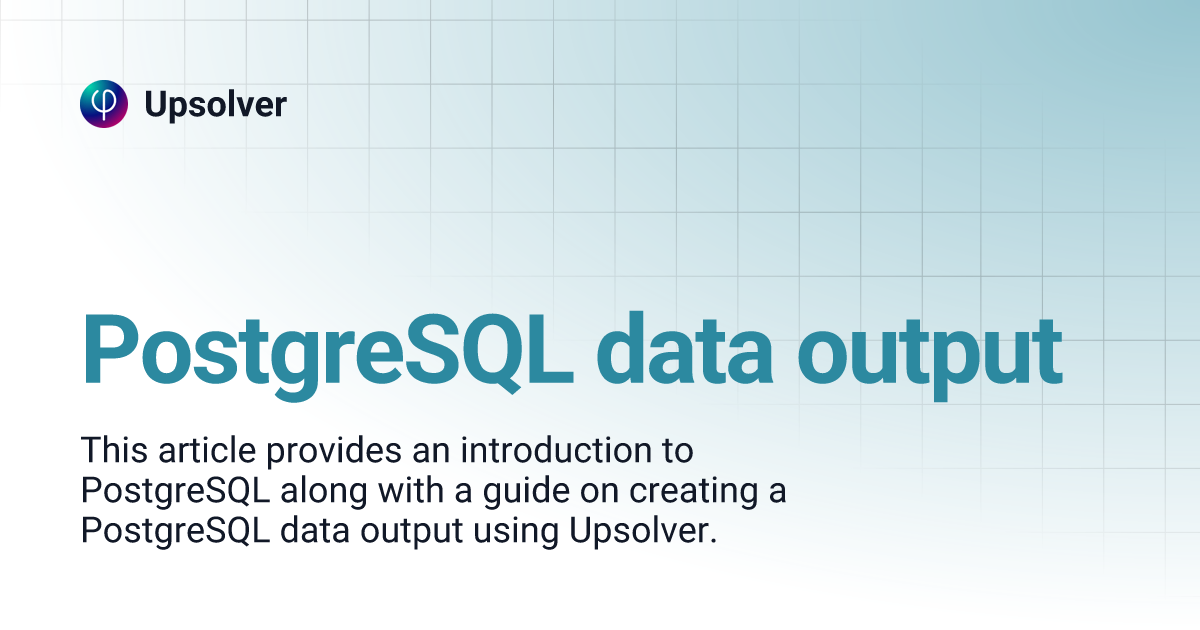 Upsolver

PostgreSQL data output

This article provides an introduction to PostgreSQL along with a guide on creating a PostgreSQL data output using Upsolver.